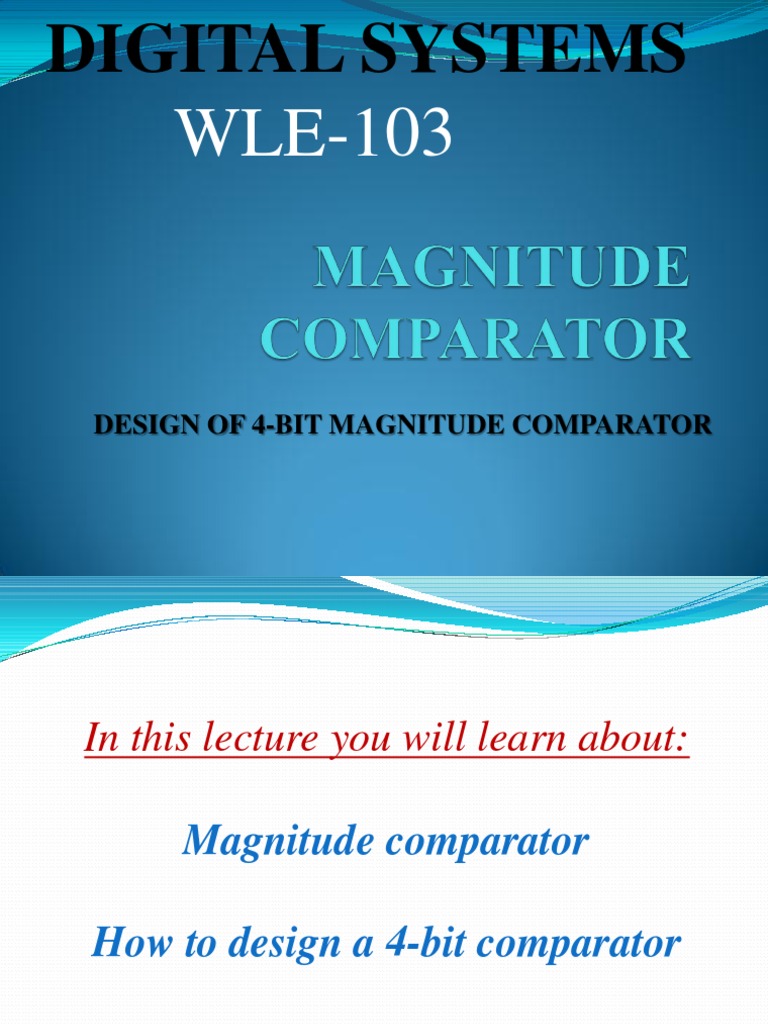 DIGITAL SYSTEMS
WLE-103

MAGNITUDE COMPARATOR

DESIGN OF 4-BIT MAGNITUDE COMPARATOR

In this lecture you will learn about:

Magnitude comparator

How to design a 4-bit comparator